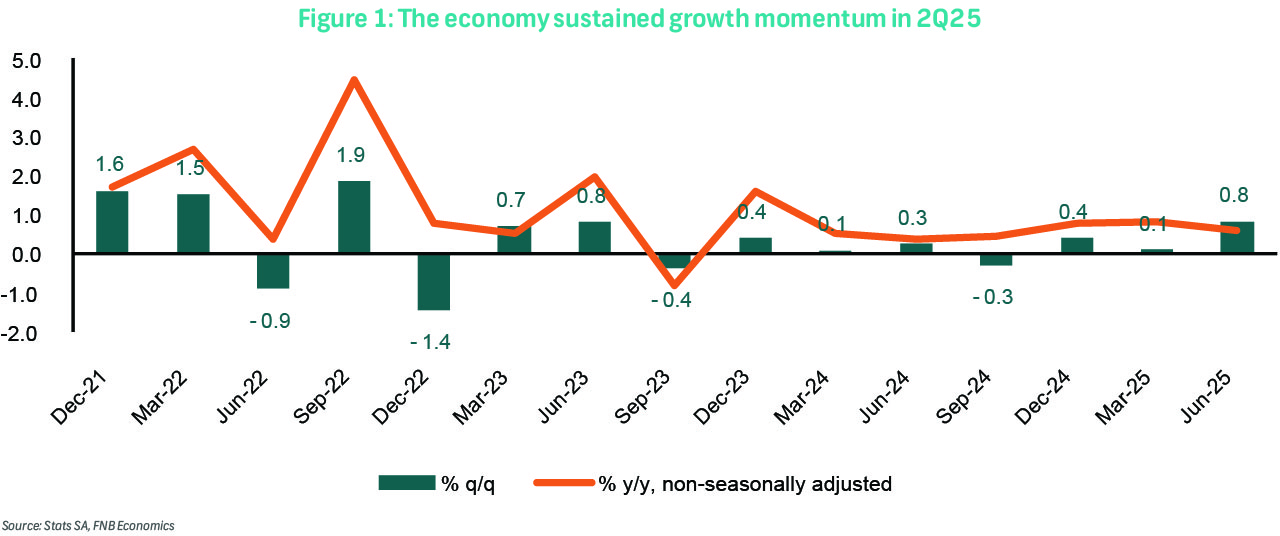 Figure 1: The economy sustained growth momentum in 2Q25

5.0
4.0
3.0
2.0
1.0
0.0
-1.0
-2.0

1.6
1.5
- 0.9
1.9
- 1.4
0.7
0.8
- 0.4
0.4
0.1
0.3
- 0.3
0.4
0.1
0.8

Dec-21
Mar-22
Jun-22
Sep-22
Dec-22
Mar-23
Jun-23
Sep-23
Dec-23
Mar-24
Jun-24
Sep-24
Dec-24
Mar-25
Jun-25

% q/q
% y/y, non-seasonally adjusted

Source: Stats SA, FNB Economics